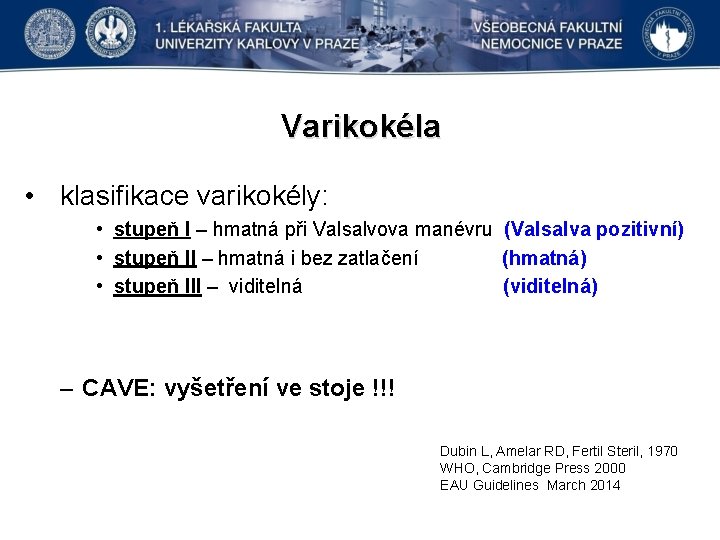 1. LÉKAŘSKÁ FAKULTA UNIVERZITY KARLOVY V PRAZE

VŠEOBECNÁ FAKULTNÍ NEMOCNICE V PRAZE

Varikokéla

• klasifikace varikokély:

• stupeň I – hmatná při Valsalvova manévru (Valsalva pozitivní)
• stupeň II – hmatná i bez zatlačení (hmatná)
• stupeň III – viditelná (viditelná)

– CAVE: vyšetření ve stoje !!!

Dubin L, Amelar RD, Fertil Steril, 1970
WHO, Cambridge Press 2000
EAU Guidelines March 2014